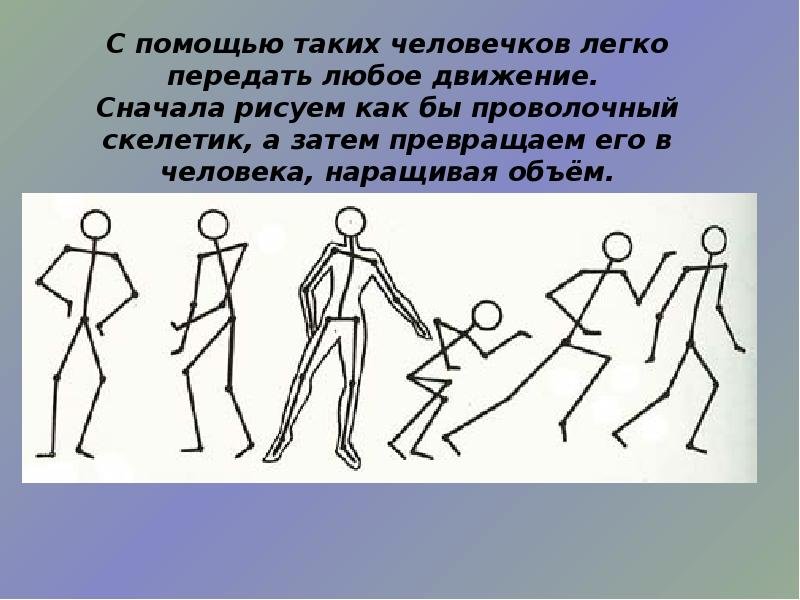 С помощью таких человечков легко передать любое движение.
Сначала рисуем как бы проволочный скелетик, а затем превращаем его в человека, наращивая объём.